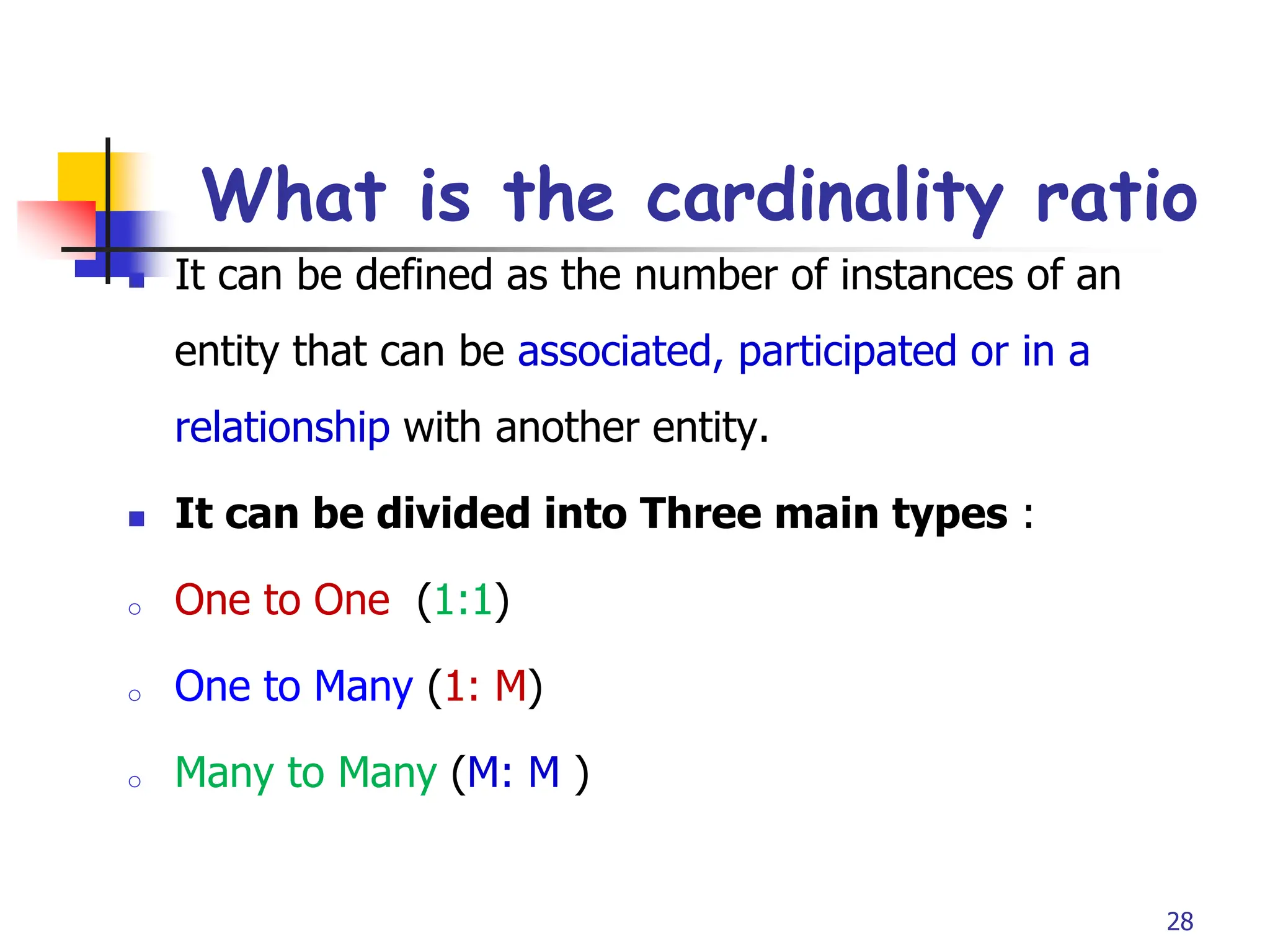 What is the cardinality ratio

It can be defined as the number of instances of an entity that can be associated, participated or in a relationship with another entity.

It can be divided into Three main types :

One to One (1:1)

One to Many (1: M)

Many to Many (M: M )

28